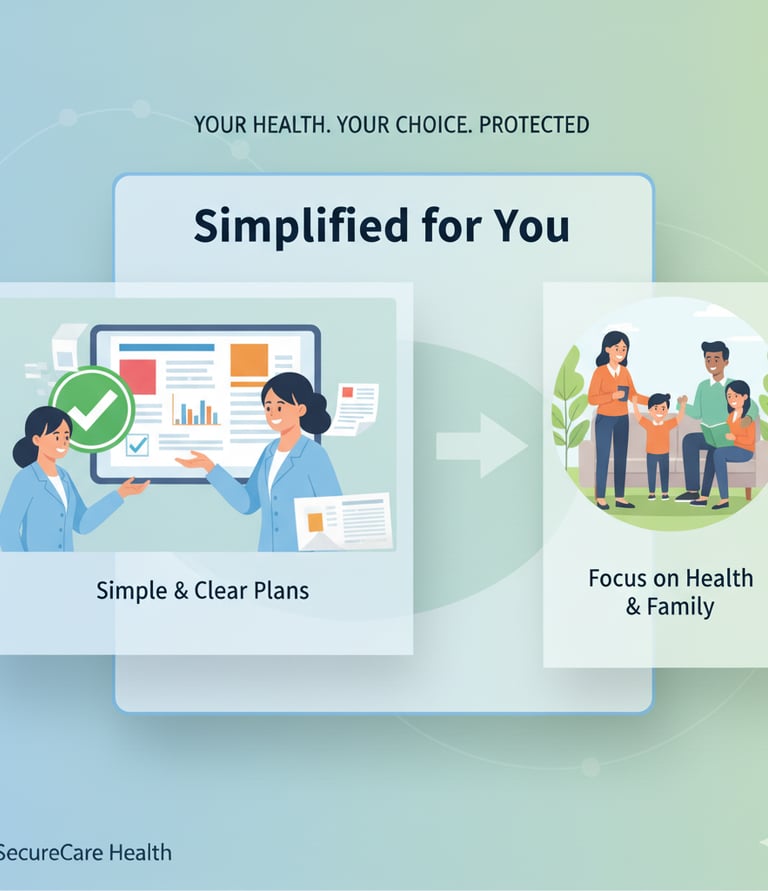 YOUR HEALTH. YOUR CHOICE. PROTECTED

Simplified for You

Simple & Clear Plans

Focus on Health & Family

SecureCare Health